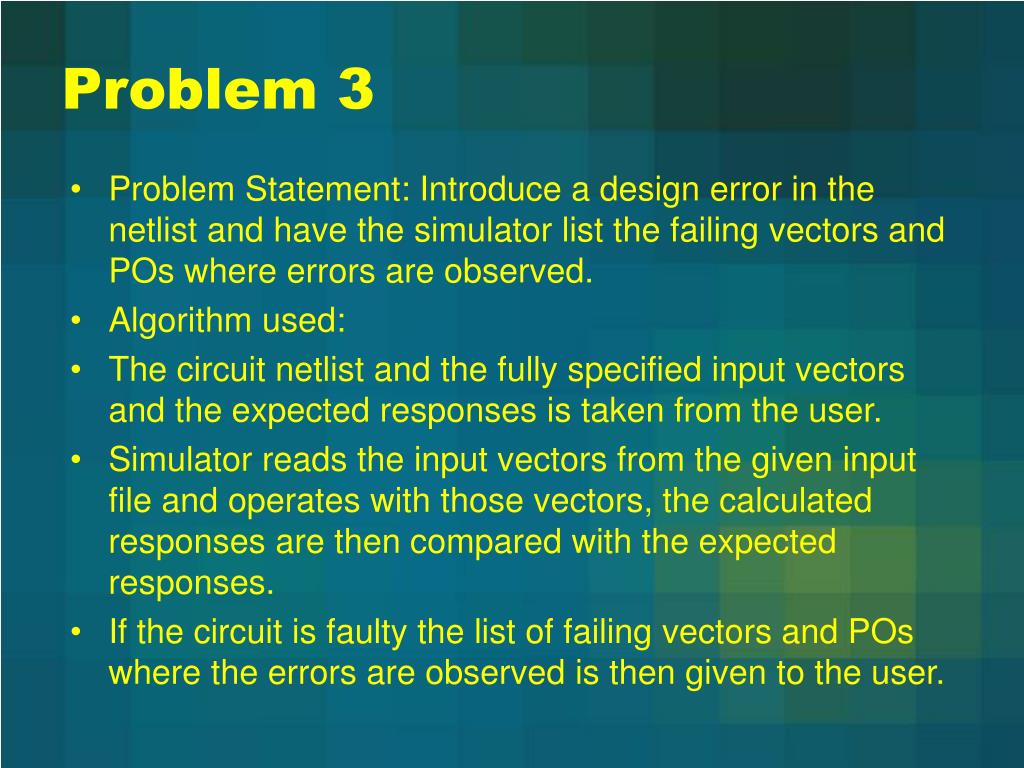 Problem 3

• Problem Statement: Introduce a design error in the netlist and have the simulator list the failing vectors and POs where errors are observed.
• Algorithm used:
• The circuit netlist and the fully specified input vectors and the expected responses is taken from the user.
• Simulator reads the input vectors from the given input file and operates with those vectors, the calculated responses are then compared with the expected responses.
• If the circuit is faulty the list of failing vectors and POs where the errors are observed is then given to the user.